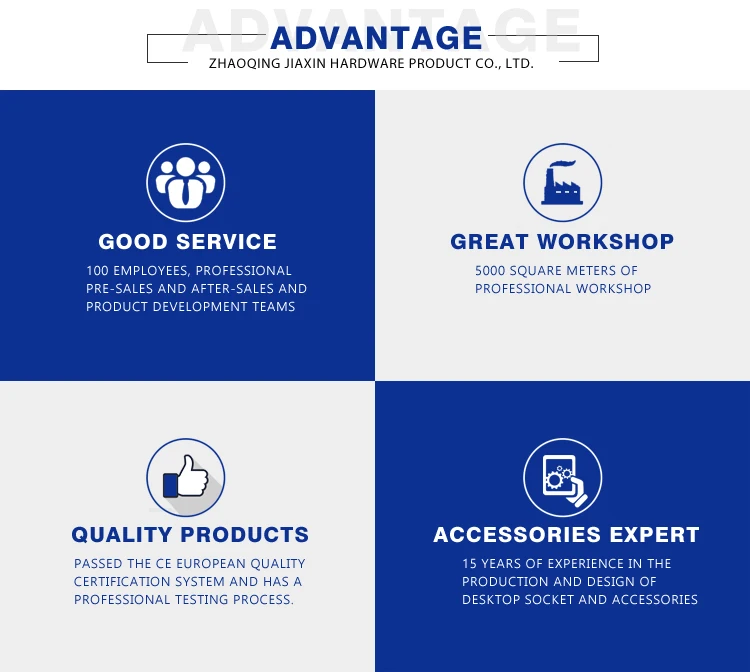 ADVANTAGE
ADVANTAGE
ZHAOQING JIAXIN HARDWARE PRODUCT CO., LTD.

GOOD SERVICE
100 EMPLOYEES, PROFESSIONAL PRE-SALES AND AFTER-SALES AND PRODUCT DEVELOPMENT TEAMS

GREAT WORKSHOP
5000 SQUARE METERS OF PROFESSIONAL WORKSHOP

QUALITY PRODUCTS
PASSED THE CE EUROPEAN QUALITY CERTIFICATION SYSTEM AND HAS A PROFESSIONAL TESTING PROCESS.

ACCESSORIES EXPERT
15 YEARS OF EXPERIENCE IN THE PRODUCTION AND DESIGN OF DESKTOP SOCKET AND ACCESSORIES